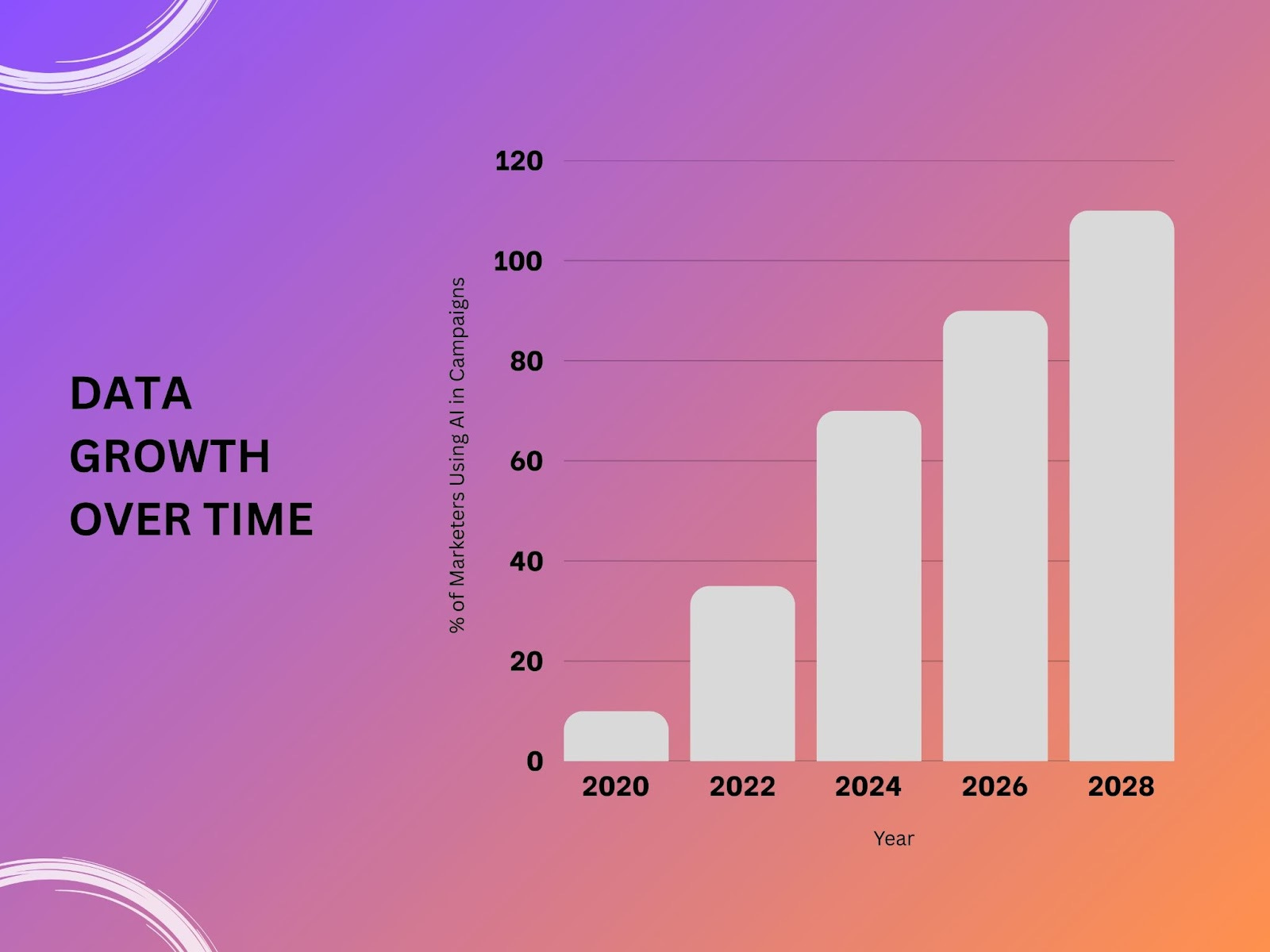 DATA GROWTH OVER TIME

% of Marketers Using AI in Campaigns

120
100
80
60
40
20
0

2020 2022 2024 2026 2028

Year